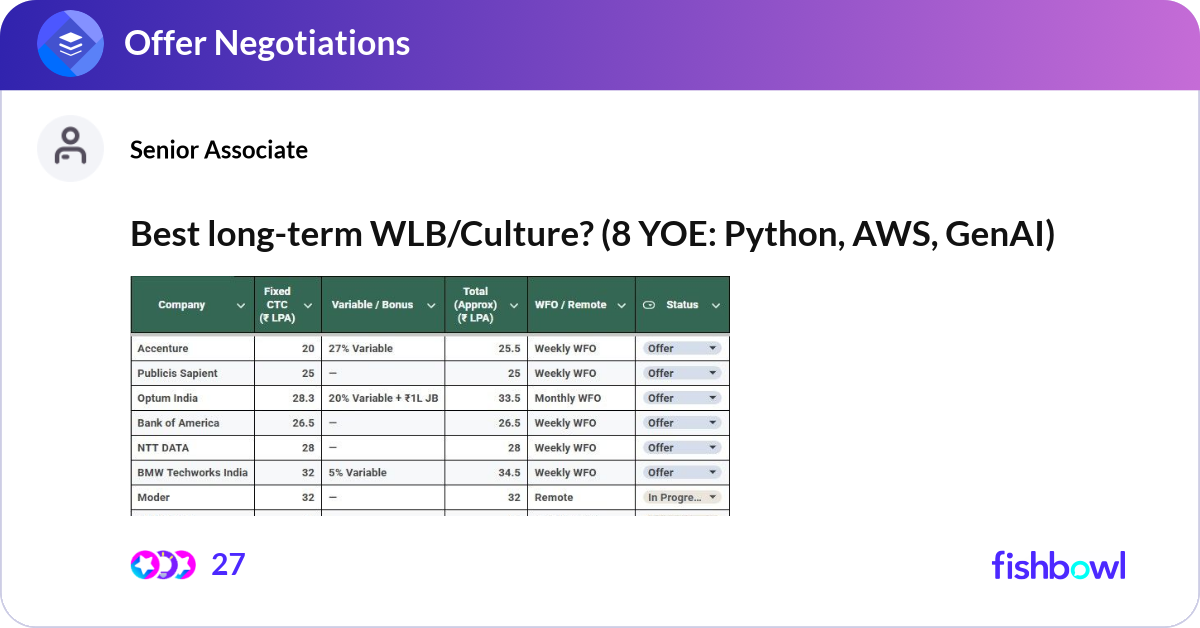 Offer Negotiations

Senior Associate

Best long-term WLB/Culture? (8 YOE: Python, AWS, GenAI)

| Company | Fixed CTC (₹ LPA) | Variable / Bonus | Total (Approx) (₹ LPA) | WFO / Remote | Status |
|---|---|---|---|---|---|
| Accenture | 20 | 27% Variable | 25.5 | Weekly WFO | Offer |
| Publicis Sapient | 25 | — | 25 | Weekly WFO | Offer |
| Optum India | 28.3 | 20% Variable + ₹1L JB | 33.5 | Monthly WFO | Offer |
| Bank of America | 26.5 | — | 26.5 | Weekly WFO | Offer |
| NTT DATA | 28 | — | 28 | Weekly WFO | Offer |
| BMW Techworks India | 32 | 5% Variable | 34.5 | Weekly WFO | Offer |
| Moder | 32 | — | 32 | Remote | In Progre... |

27

fishbowl